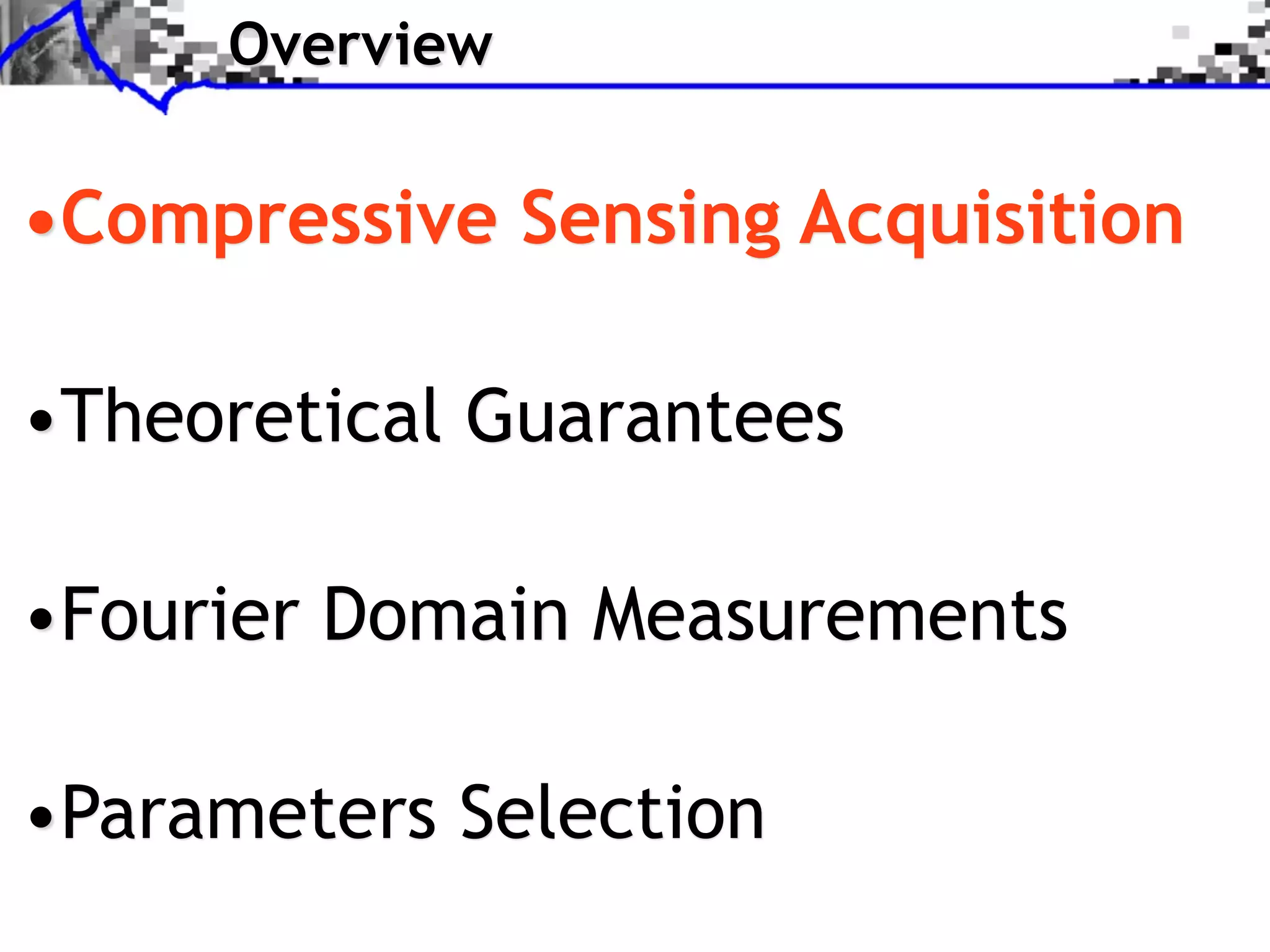 Overview

•Compressive Sensing Acquisition

•Theoretical Guarantees

•Fourier Domain Measurements

•Parameters Selection